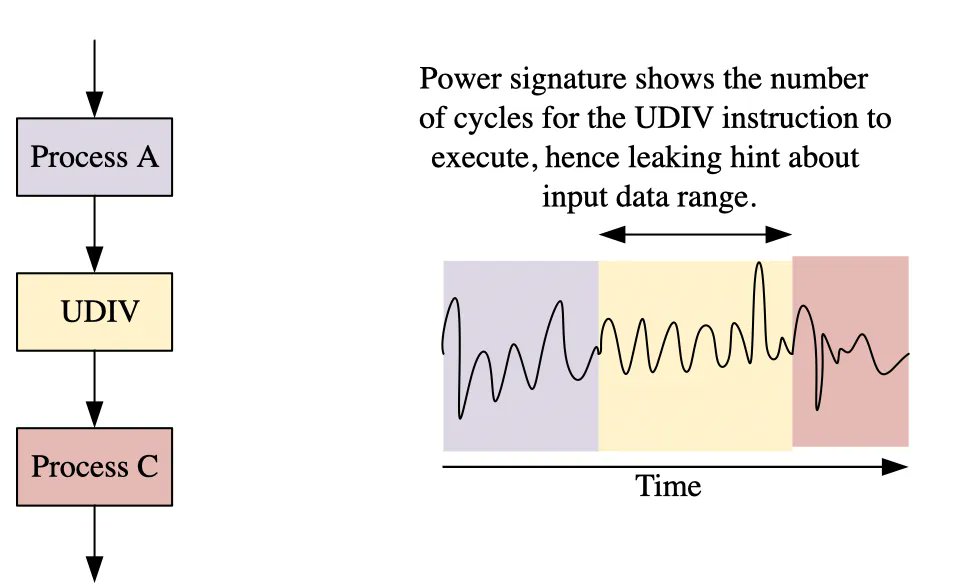 Process A

UDIV

Process C

Power signature shows the number of cycles for the UDIV instruction to execute, hence leaking hint about input data range.

Time